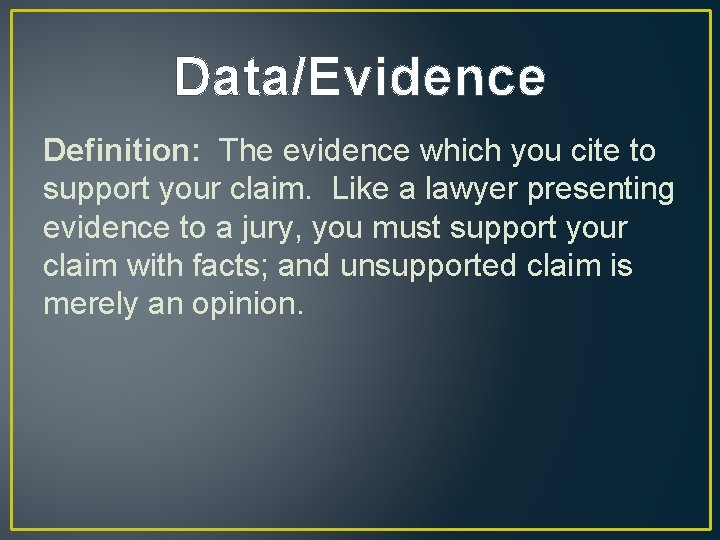 Data/Evidence

Definition: The evidence which you cite to support your claim. Like a lawyer presenting evidence to a jury, you must support your claim with facts; and unsupported claim is merely an opinion.